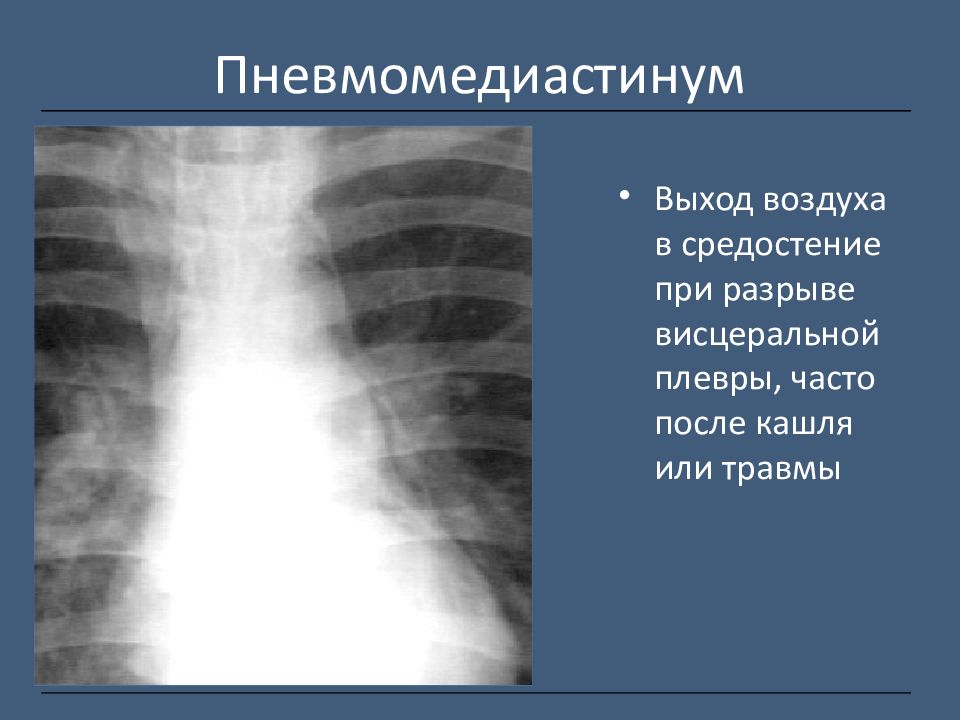 Пневмомедиастинум

• Выход воздуха в средостение при разрыве висцеральной плевры, часто после кашля или травмы